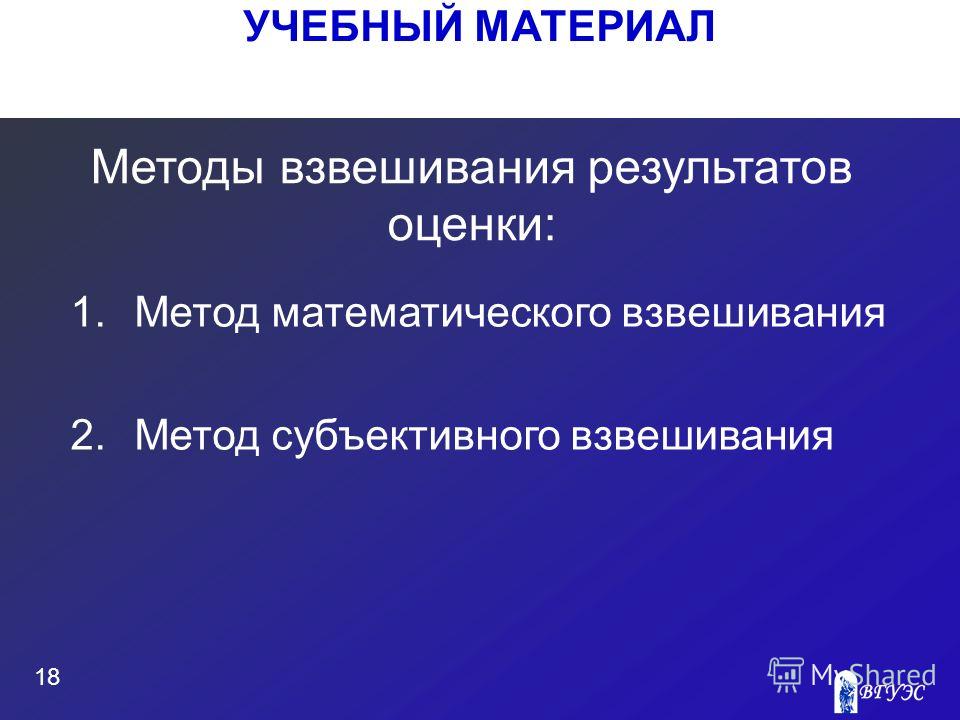 УЧЕБНЫЙ МАТЕРИАЛ

Методы взвешивания результатов оценки:

1. Метод математического взвешивания

2. Метод субъективного взвешивания

18

MyShared

ВГУЭС